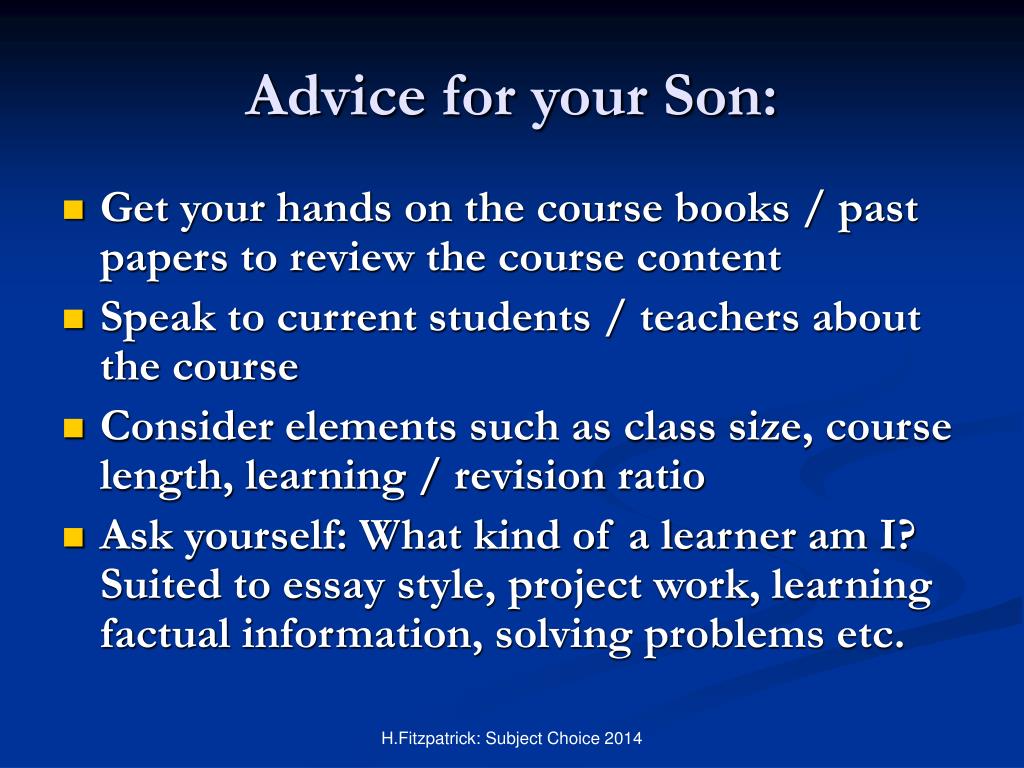 Advice for your Son:

- Get your hands on the course books / past papers to review the course content
- Speak to current students / teachers about the course
- Consider elements such as class size, course length, learning / revision ratio
- Ask yourself: What kind of a learner am I? Suited to essay style, project work, learning factual information, solving problems etc.

H.Fitzpatrick: Subject Choice 2014